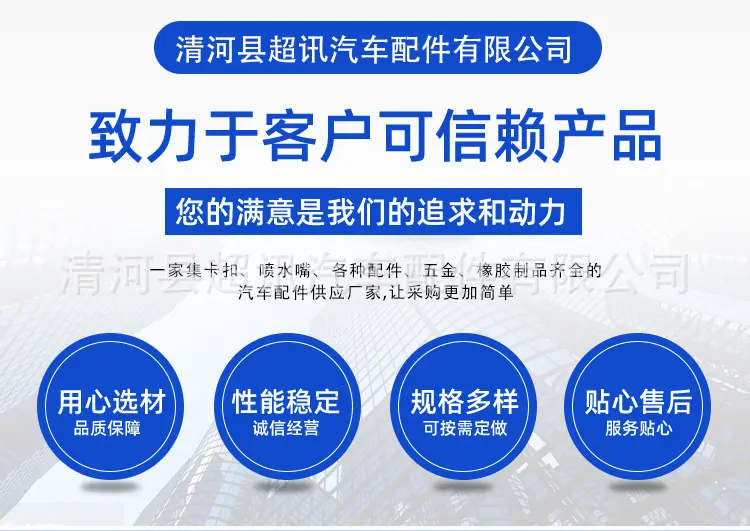 清河县超讯汽车配件有限公司

致力于客户可信赖产品

您的满意是我们的追求和动力

清河县超讯汽车配件有限公司

一家集卡扣、喷水嘴、各种配件、五金、橡胶制品齐全的汽车配件供应厂家,让采购更加简单

用心选材
品质保障

性能稳定
诚信经营

规格多样
可按需定做

贴心售后
服务贴心